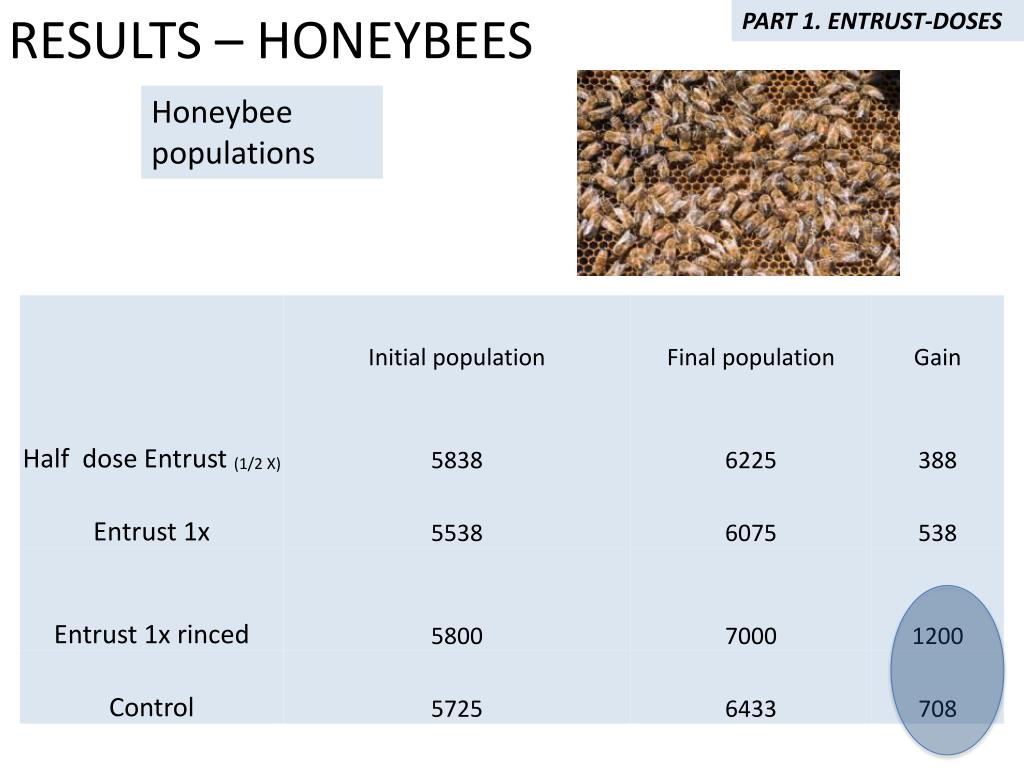 RESULTS – HONEYBEES

PART 1. ENTRUST-DOSES

Honeybee populations

| | Initial population | Final population | Gain |
|---|---|---|---|
| Half dose Entrust (1/2 X) | 5838 | 6225 | 388 |
| Entrust 1x | 5538 | 6075 | 538 |
| Entrust 1x rinced | 5800 | 7000 | 1200 |
| Control | 5725 | 6433 | 708 |